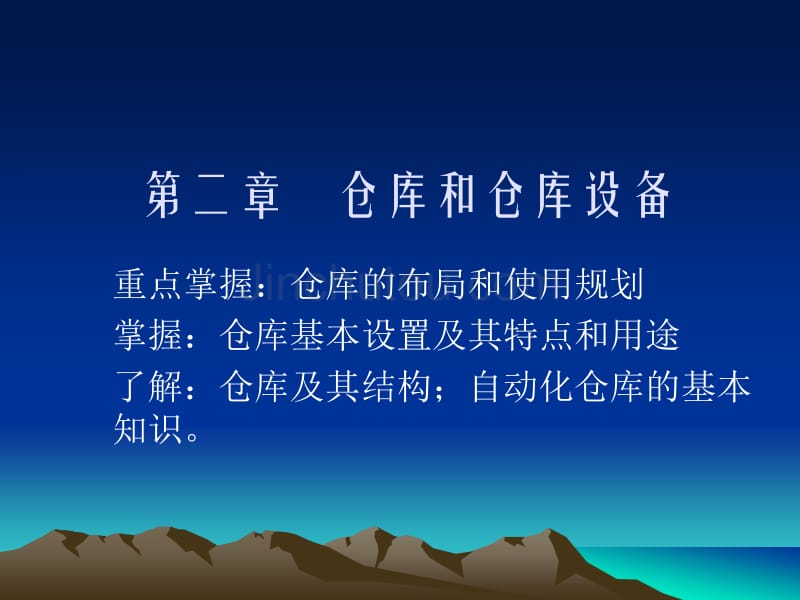 第二章　仓库和仓库设备

重点掌握：仓库的布局和使用规划
掌握：仓库基本设置及其特点和用途
了解：仓库及其结构；自动化仓库的基本知识。